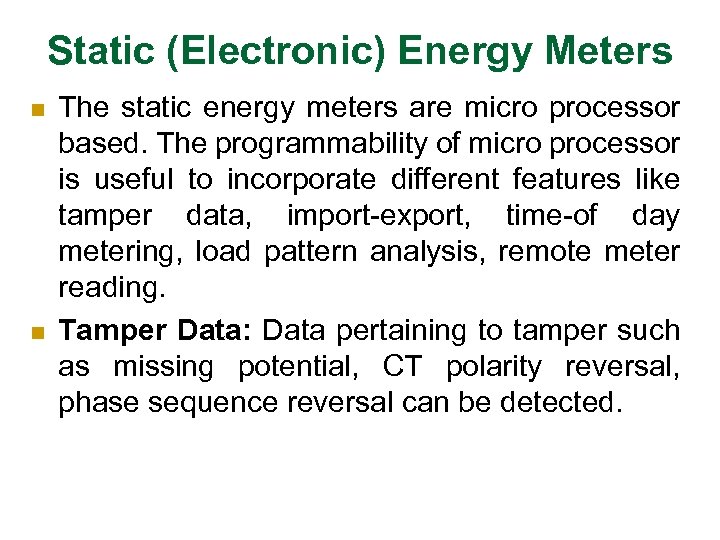 Static (Electronic) Energy Meters

The static energy meters are micro processor based. The programmability of micro processor is useful to incorporate different features like tamper data, import-export, time-of day metering, load pattern analysis, remote meter reading.

Tamper Data: Data pertaining to tamper such as missing potential, CT polarity reversal, phase sequence reversal can be detected.